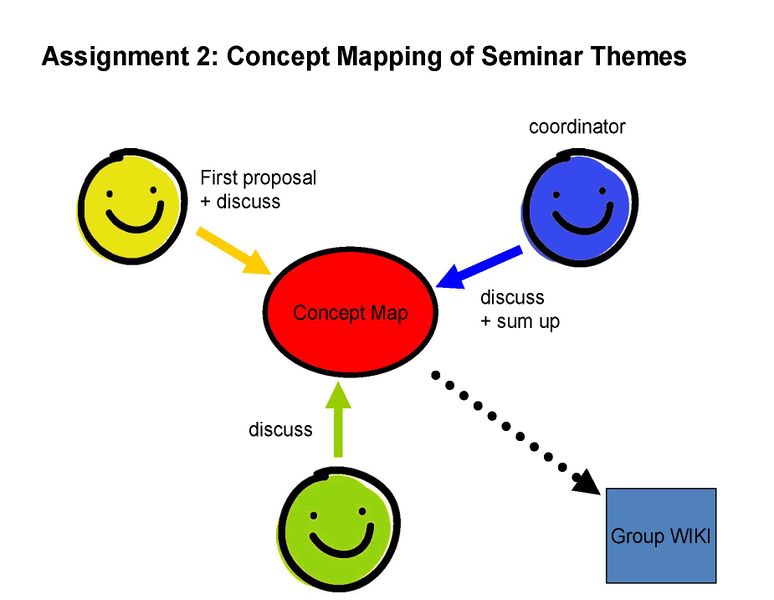 Assignment 2: Concept Mapping of Seminar Themes

coordinator

First proposal
+ discuss

Concept Map

discuss
+ sum up

discuss

Group WIKI